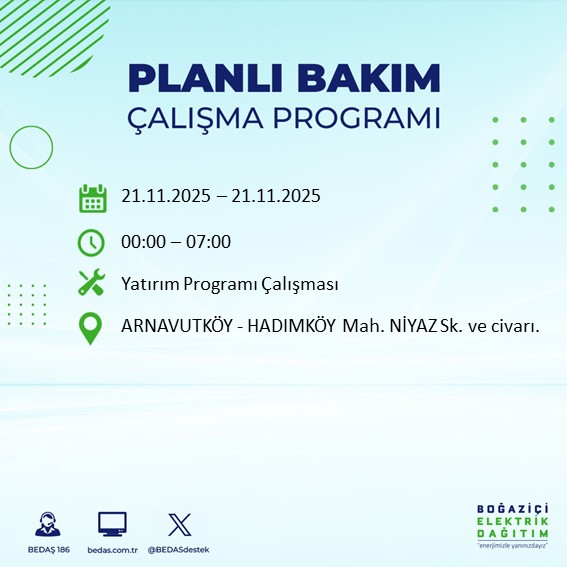 PLANLI BAKIM
ÇALIŞMA PROGRAMI

21.11.2025 – 21.11.2025

00:00 – 07:00

Yatırım Programı Çalışması

ARNAVUTKÖY - HADIMKÖY Mah. NİYAZ Sk. ve civarı.

BEDAŞ 186
bedas.com.tr
@BEDASdestek

BOĞAZİÇİ
ELEKTRİK
DAĞITIM
"enerjimizle yanınızdayız"